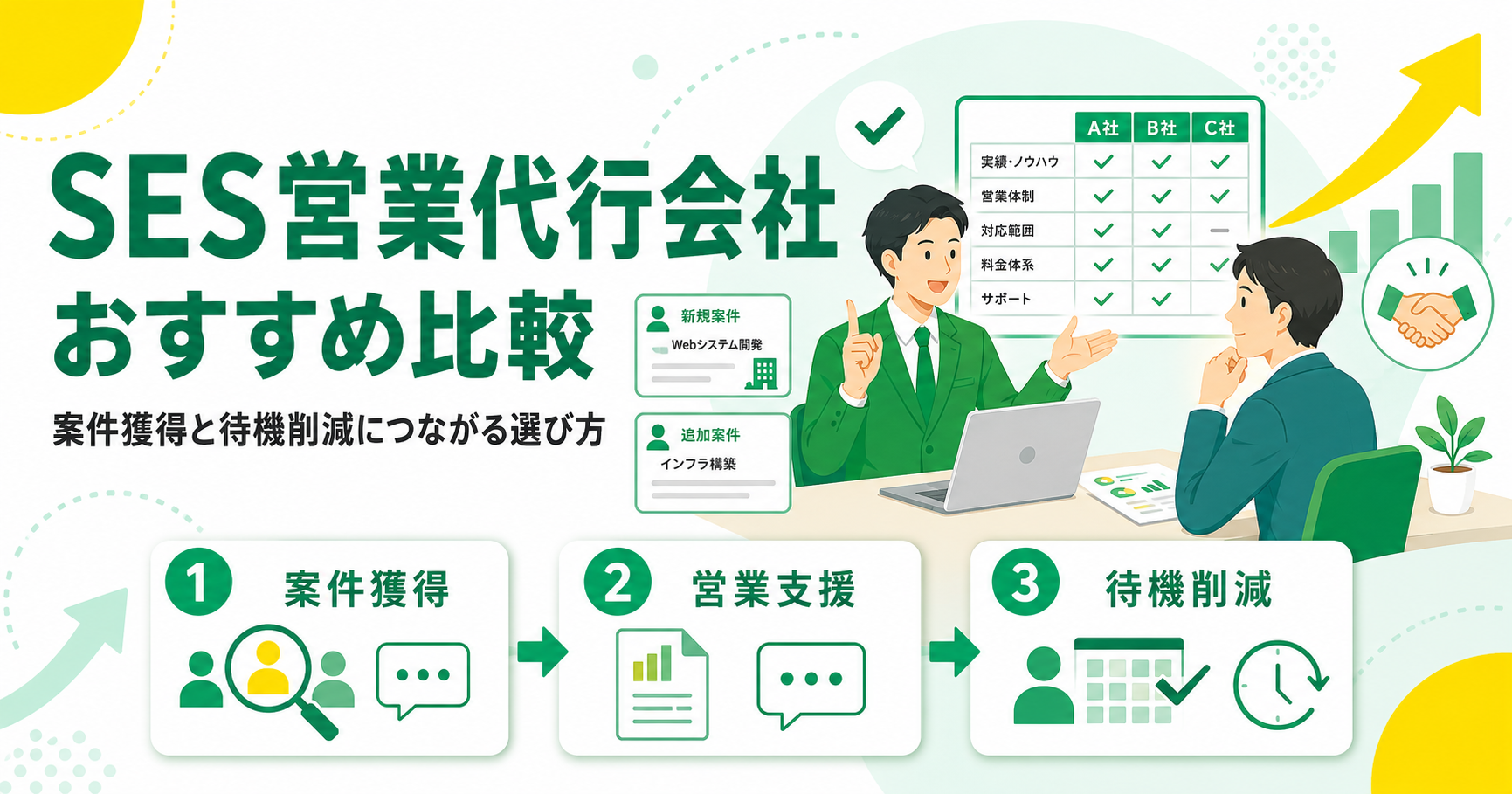 SES営業代行会社
おすすめ比較

案件獲得と待機削減につながる選び方

| | A社 | B社 | C社 |
|---|---|---|---|
| 実績・ノウハウ | ✓ | ✓ | ✓ |
| 営業体制 | ✓ | ✓ | ✓ |
| 対応範囲 | ✓ | ✓ | — |
| 料金体系 | ✓ | ✓ | ✓ |
| サポート | ✓ | ✓ | |

新規案件
Webシステム開発

追加案件
インフラ構築

1 案件獲得

2 営業支援

3 待機削減